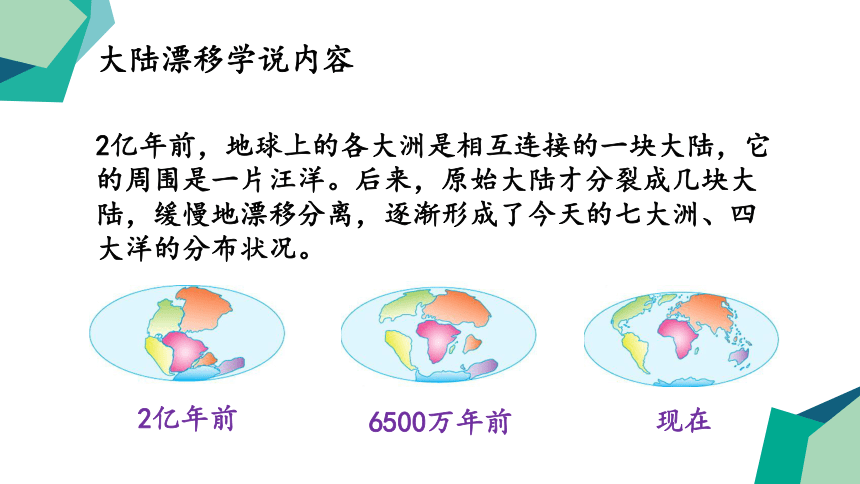 大陆漂移学说内容

2亿年前，地球上的各大洲是相互连接的一块大陆，它的周围是一片汪洋。后来，原始大陆才分裂成几块大陆，缓慢地漂移分离，逐渐形成了今天的七大洲、四大洋的分布状况。

2亿年前

6500万年前

现在